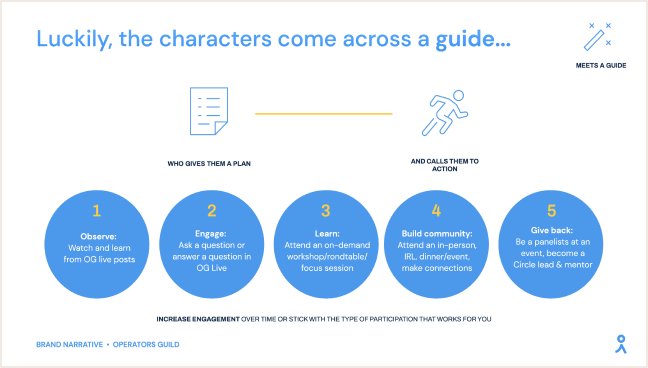 Luckily, the characters come across a guide...

MEETS A GUIDE

WHO GIVES THEM A PLAN

AND CALLS THEM TO ACTION

1
Observe:
Watch and learn from OG live posts

2
Engage:
Ask a question or answer a question in OG Live

3
Learn:
Attend an on-demand workshop/rondtable/ focus session

4
Build community:
Attend an in-person, IRL, dinner/event, make connections

5
Give back:
Be a panelists at an event, become a Circle lead & mentor

INCREASE ENGAGEMENT OVER TIME OR STICK WITH THE TYPE OF PARTICIPATION THAT WORKS FOR YOU

BRAND NARRATIVE • OPERATORS GUILD